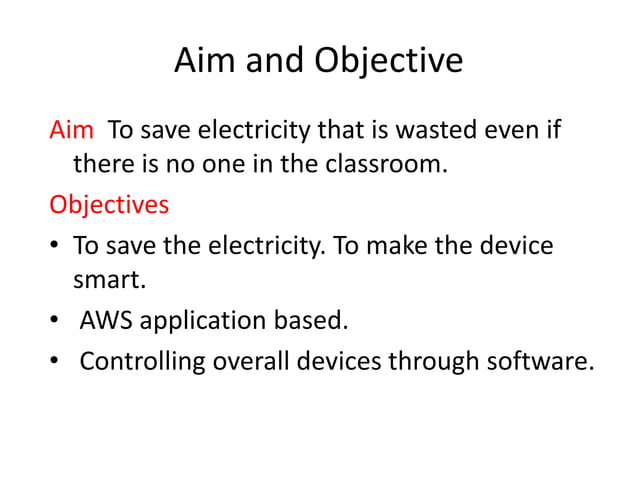 Aim and Objective

Aim To save electricity that is wasted even if there is no one in the classroom.

Objectives

• To save the electricity. To make the device smart.
• AWS application based.
• Controlling overall devices through software.